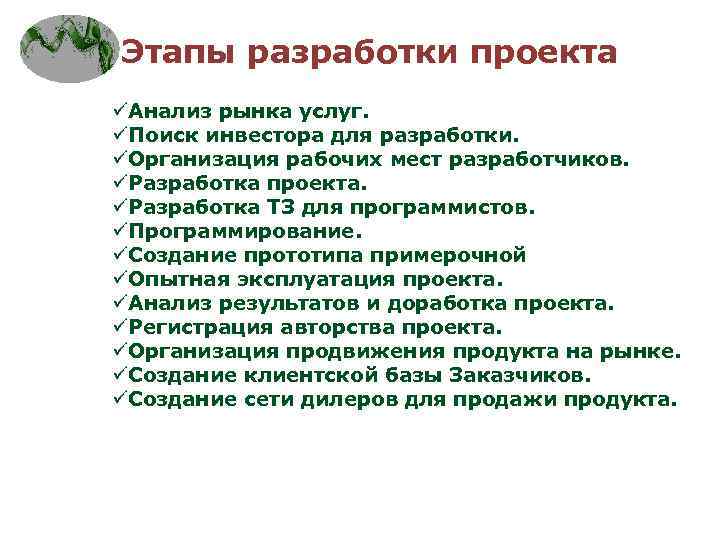 Этапы разработки проекта

✓Анализ рынка услуг.
✓Поиск инвестора для разработки.
✓Организация рабочих мест разработчиков.
✓Разработка проекта.
✓Разработка ТЗ для программистов.
✓Программирование.
✓Создание прототипа примерочной
✓Опытная эксплуатация проекта.
✓Анализ результатов и доработка проекта.
✓Регистрация авторства проекта.
✓Организация продвижения продукта на рынке.
✓Создание клиентской базы Заказчиков.
✓Создание сети дилеров для продажи продукта.